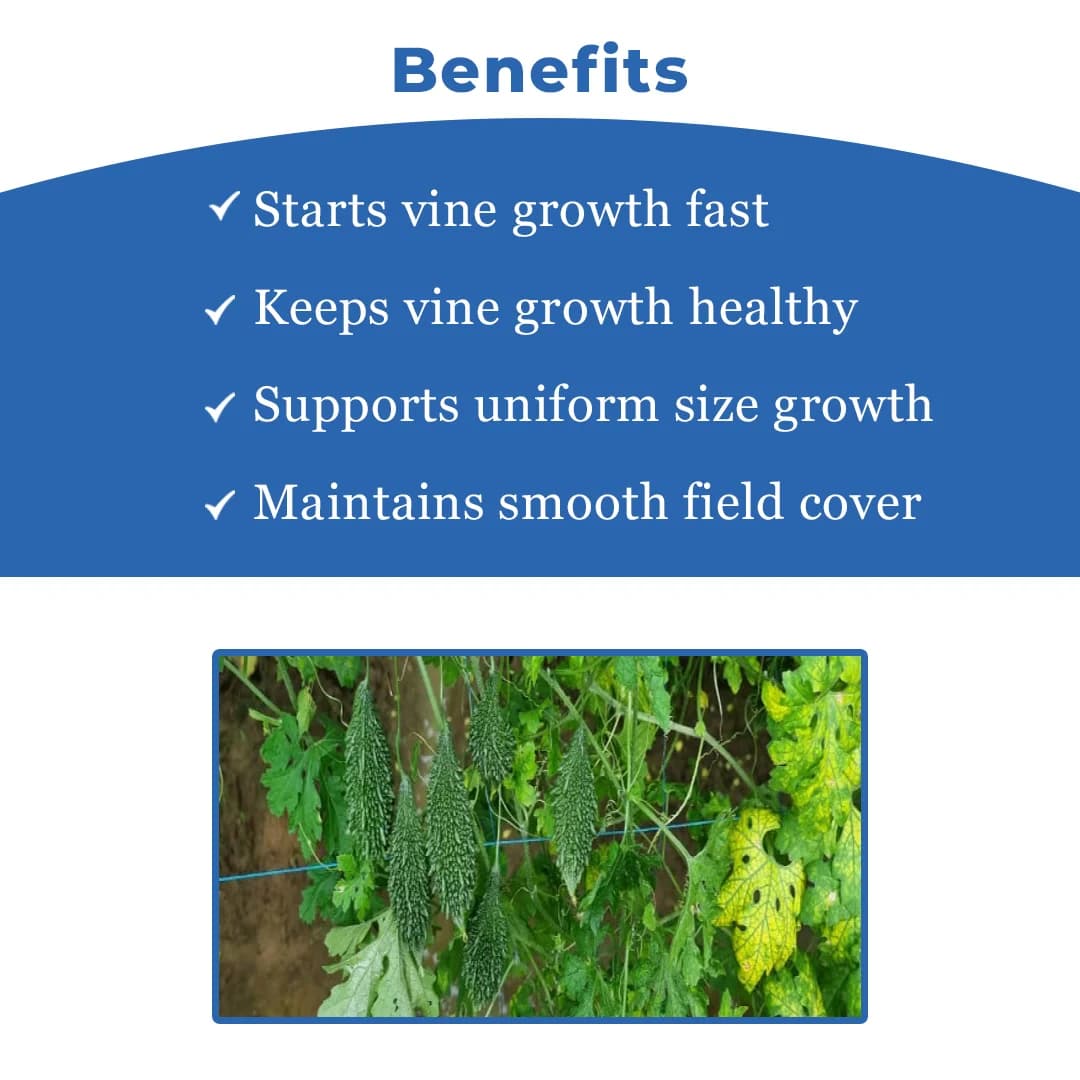 Benefits

✓ Starts vine growth fast

✓ Keeps vine growth healthy

✓ Supports uniform size growth

✓ Maintains smooth field cover